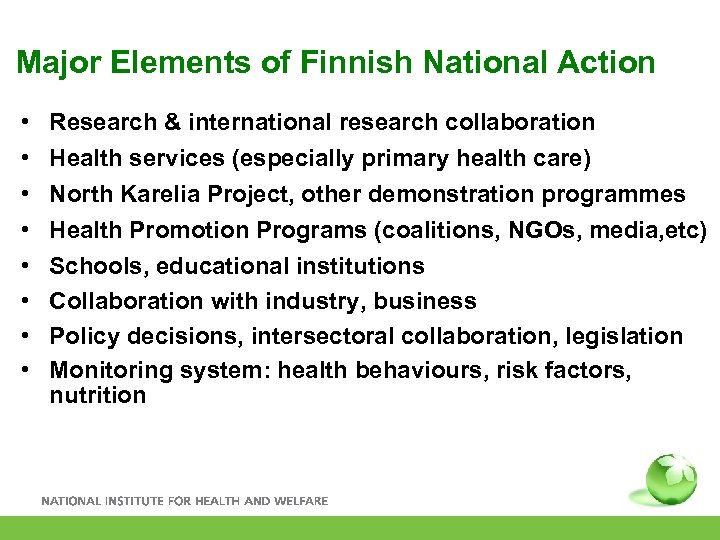 Major Elements of Finnish National Action

• Research & international research collaboration
• Health services (especially primary health care)
• North Karelia Project, other demonstration programmes
• Health Promotion Programs (coalitions, NGOs, media,etc)
• Schools, educational institutions
• Collaboration with industry, business
• Policy decisions, intersectoral collaboration, legislation
• Monitoring system: health behaviours, risk factors, nutrition

NATIONAL INSTITUTE FOR HEALTH AND WELFARE